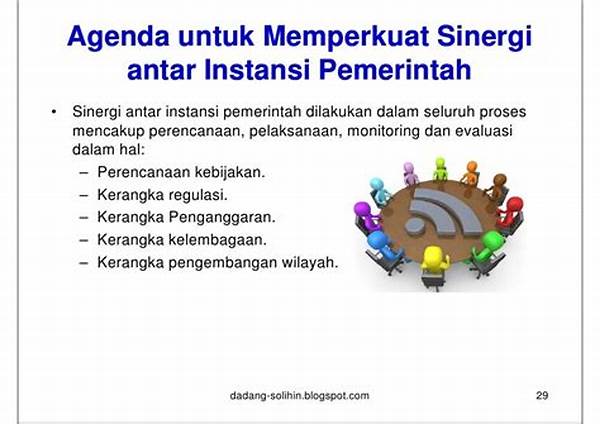 Agenda untuk Memperkuat Sinergi antar Instansi Pemerintah

• Sinergi antar instansi pemerintah dilakukan dalam seluruh proses mencakup perencanaan, pelaksanaan, monitoring dan evaluasi dalam hal:
– Perencanaan kebijakan.
– Kerangka regulasi.
– Kerangka Penganggaran.
– Kerangka kelembagaan.
– Kerangka pengembangan wilayah.

dadang-solihin.blogspot.com

29